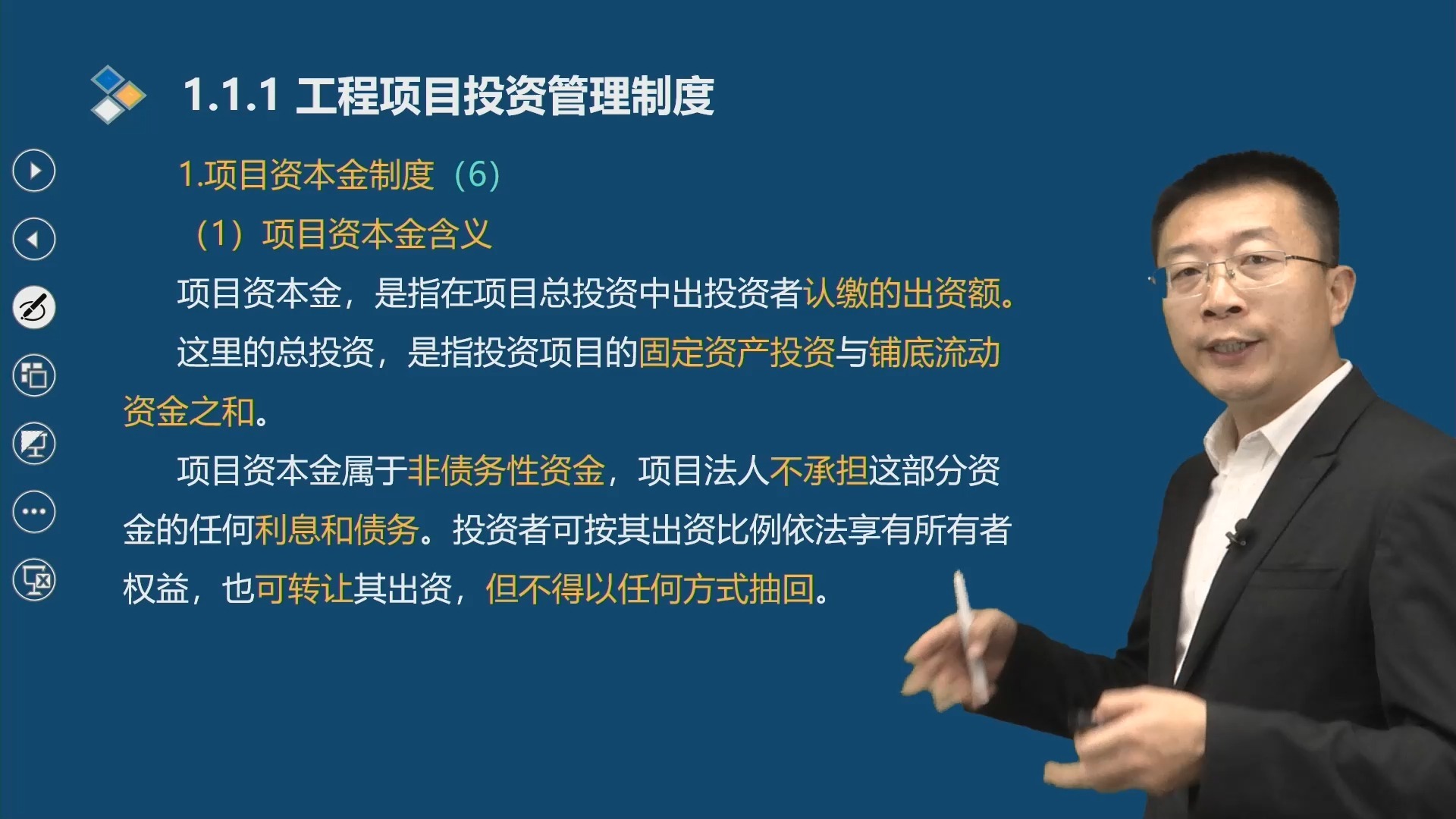 1.1.1 工程项目投资管理制度

1.项目资本金制度（6）

（1）项目资本金含义

项目资本金，是指在项目总投资中出投资者认缴的出资额。

这里的总投资，是指投资项目的固定资产投资与铺底流动资金之和。

项目资本金属于非债务性资金，项目法人不承担这部分资金的任何利息和债务。投资者可按其出资比例依法享有所有者权益，也可转让其出资，但不得以任何方式抽回。